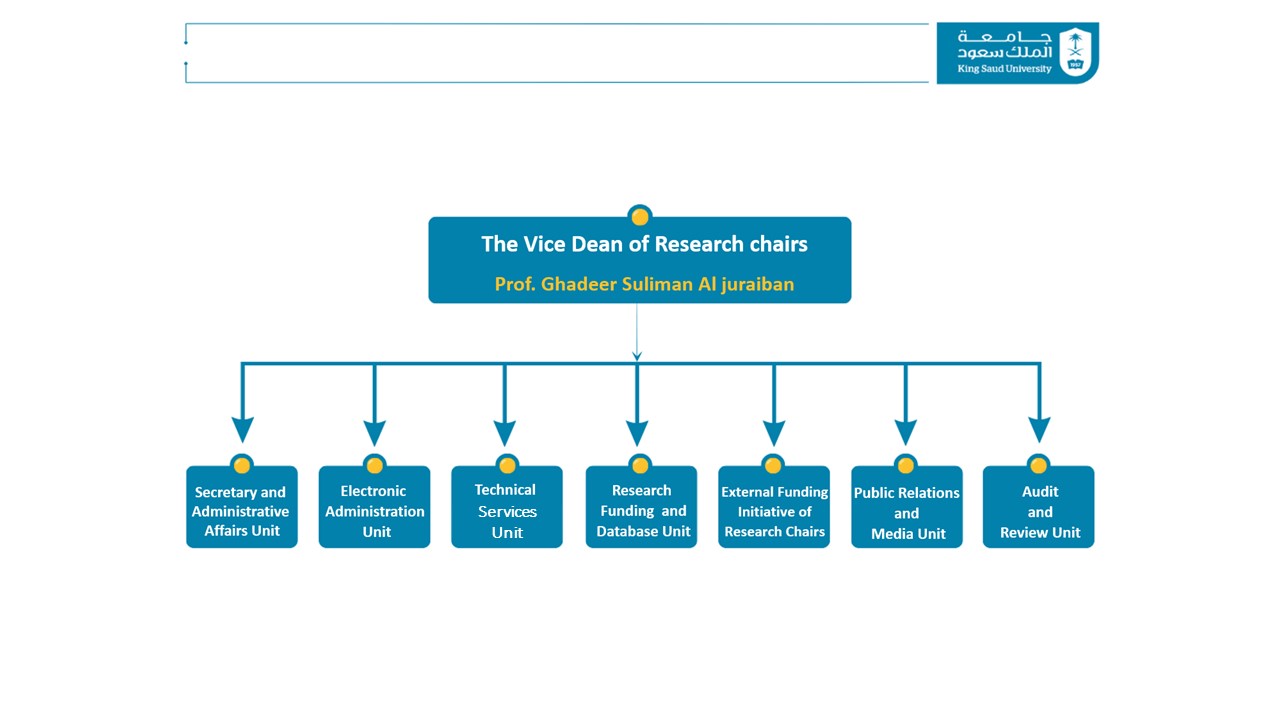 جامعة الملك سعود
King Saud University

The Vice Dean of Research chairs
Prof. Ghadeer Suliman Al juraiban

Secretary and Administrative Affairs Unit

Electronic Administration Unit

Technical Services Unit

Research Funding and Database Unit

External Funding Initiative of Research Chairs

Public Relations and Media Unit

Audit and Review Unit